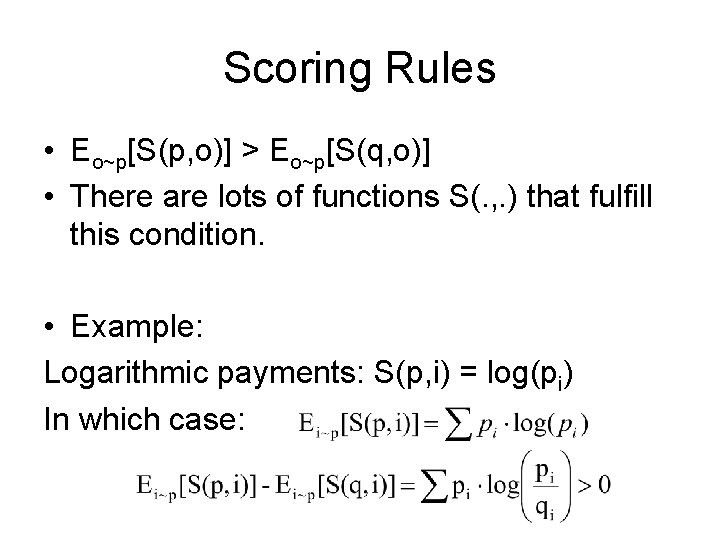 Scoring Rules

• $E_{o\sim p}[S(p,o)] > E_{o\sim p}[S(q,o)]$
• There are lots of functions S(.,.) that fulfill this condition.

• Example:
Logarithmic payments: $S(p,i) = \log(p_i)$
In which case: $E_{i\sim p}[S(p,i)] = \sum p_i \cdot \log(p_i)$

$E_{i\sim p}[S(p,i)] - E_{i\sim p}[S(q,i)] = \sum p_i \cdot \log\left(\frac{p_i}{q_i}\right) > 0$